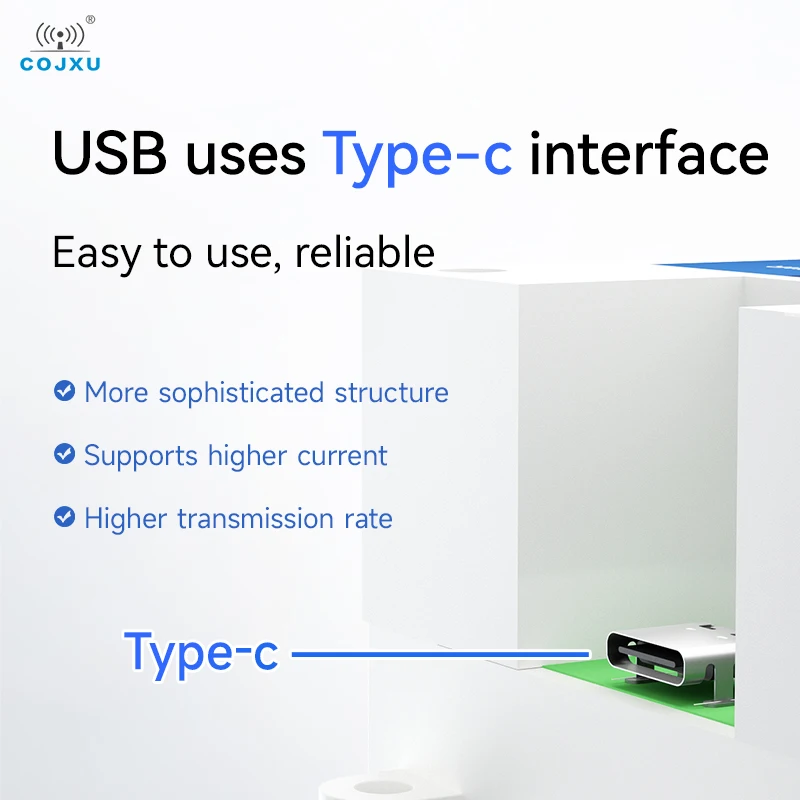 ®
COJXU

USB uses Type-c interface

Easy to use, reliable

More sophisticated structure

Supports higher current

Higher transmission rate

Type-c